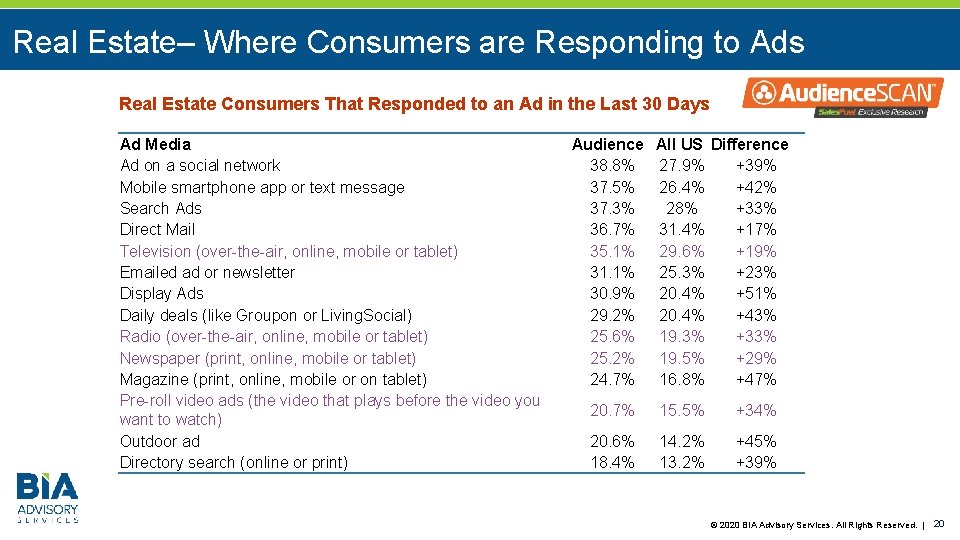 Real Estate– Where Consumers are Responding to Ads

Real Estate Consumers That Responded to an Ad in the Last 30 Days

AudienceSCAN
SalesFuel Exclusive Research

| Ad Media | Audience | All US | Difference |
|---|---|---|---|
| Ad on a social network | 38.8% | 27.9% | +39% |
| Mobile smartphone app or text message | 37.5% | 26.4% | +42% |
| Search Ads | 37.3% | 28% | +33% |
| Direct Mail | 36.7% | 31.4% | +17% |
| Television (over-the-air, online, mobile or tablet) | 35.1% | 29.6% | +19% |
| Emailed ad or newsletter | 31.1% | 25.3% | +23% |
| Display Ads | 30.9% | 20.4% | +51% |
| Daily deals (like Groupon or LivingSocial) | 29.2% | 20.4% | +43% |
| Radio (over-the-air, online, mobile or tablet) | 25.6% | 19.3% | +33% |
| Newspaper (print, online, mobile or tablet) | 25.2% | 19.5% | +29% |
| Magazine (print, online, mobile or on tablet) | 24.7% | 16.8% | +47% |
| Pre-roll video ads (the video that plays before the video you want to watch) | 20.7% | 15.5% | +34% |
| Outdoor ad | 20.6% | 14.2% | +45% |
| Directory search (online or print) | 18.4% | 13.2% | +39% |

BIA ADVISORY SERVICES

© 2020 BIA Advisory Services. All Rights Reserved. | 20